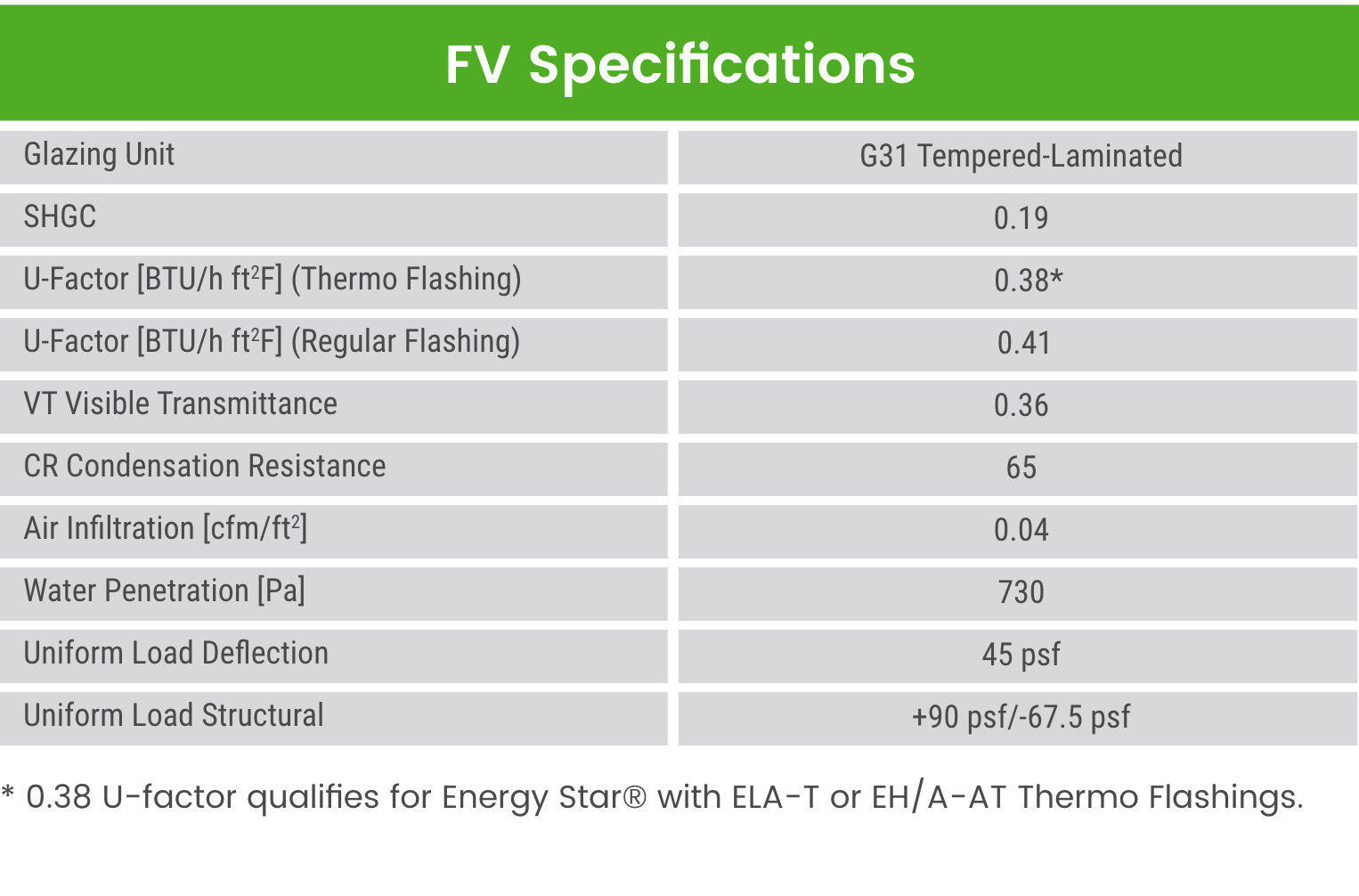 FV Specifications

| Glazing Unit | G31 Tempered-Laminated |
|---|---|
| SHGC | 0.19 |
| U-Factor [BTU/h ft$^2$F] (Thermo Flashing) | 0.38* |
| U-Factor [BTU/h ft$^2$F] (Regular Flashing) | 0.41 |
| VT Visible Transmittance | 0.36 |
| CR Condensation Resistance | 65 |
| Air Infiltration [cfm/ft$^2$] | 0.04 |
| Water Penetration [Pa] | 730 |
| Uniform Load Deflection | 45 psf |
| Uniform Load Structural | +90 psf/-67.5 psf |

* 0.38 U-factor qualifies for Energy Star® with ELA-T or EH/A-AT Thermo Flashings.